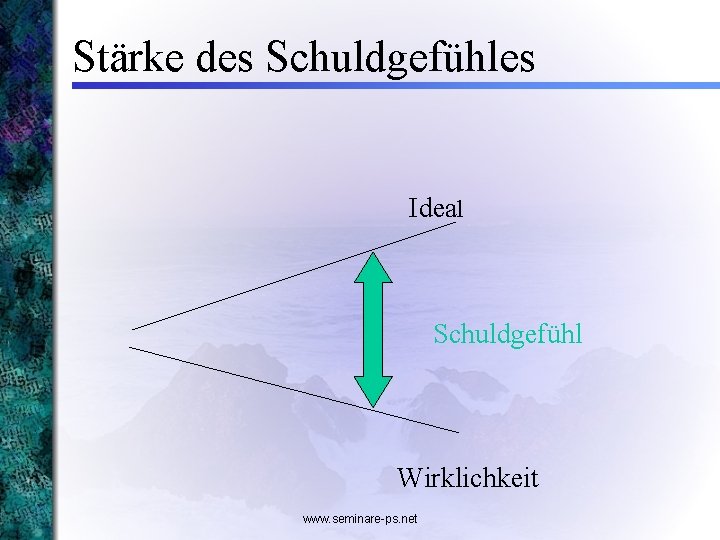 Stärke des Schuldgefühles

Ideal

Schuldgefühl

Wirklichkeit

www.seminare-ps.net